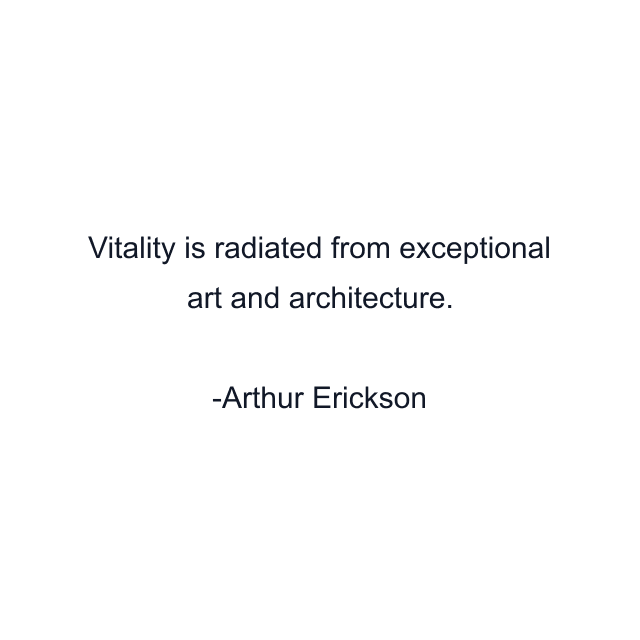 Vitality is radiated from exceptional art and architecture.

-Arthur Erickson